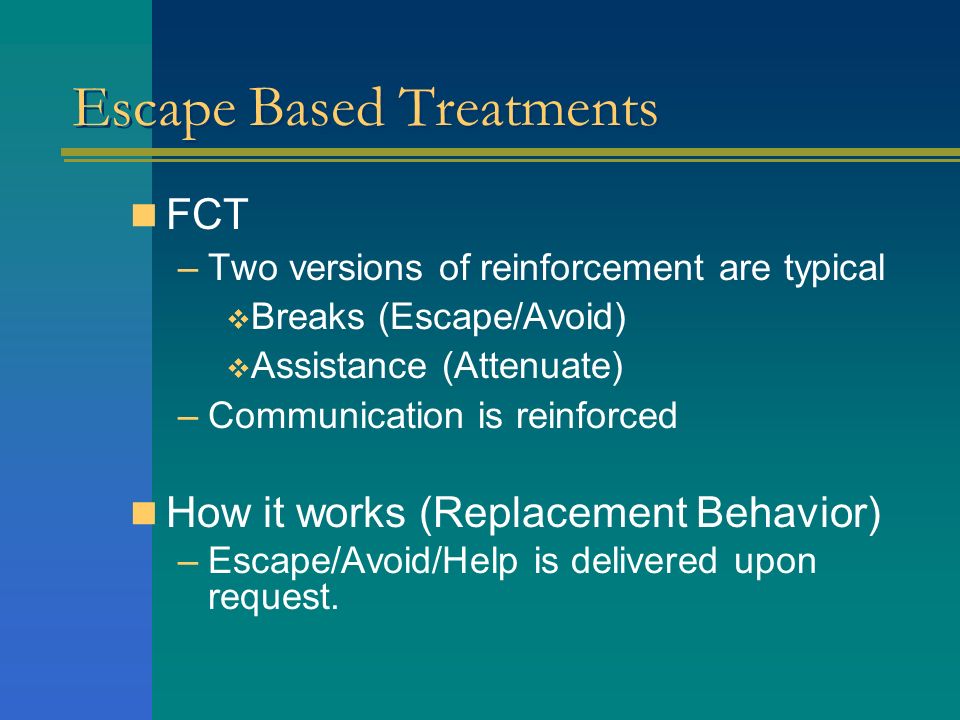 Escape Based Treatments

FCT

– Two versions of reinforcement are typical

Breaks (Escape/Avoid)

Assistance (Attenuate)

– Communication is reinforced

How it works (Replacement Behavior)

– Escape/Avoid/Help is delivered upon request.